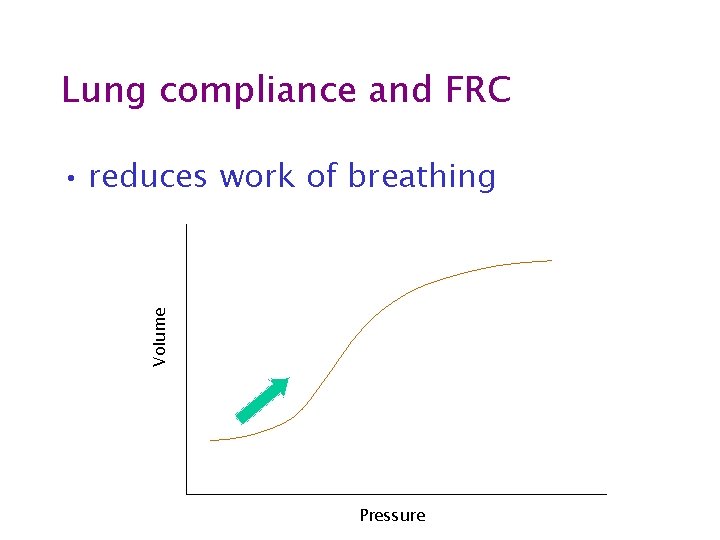 Lung compliance and FRC

• reduces work of breathing

Volume

Pressure